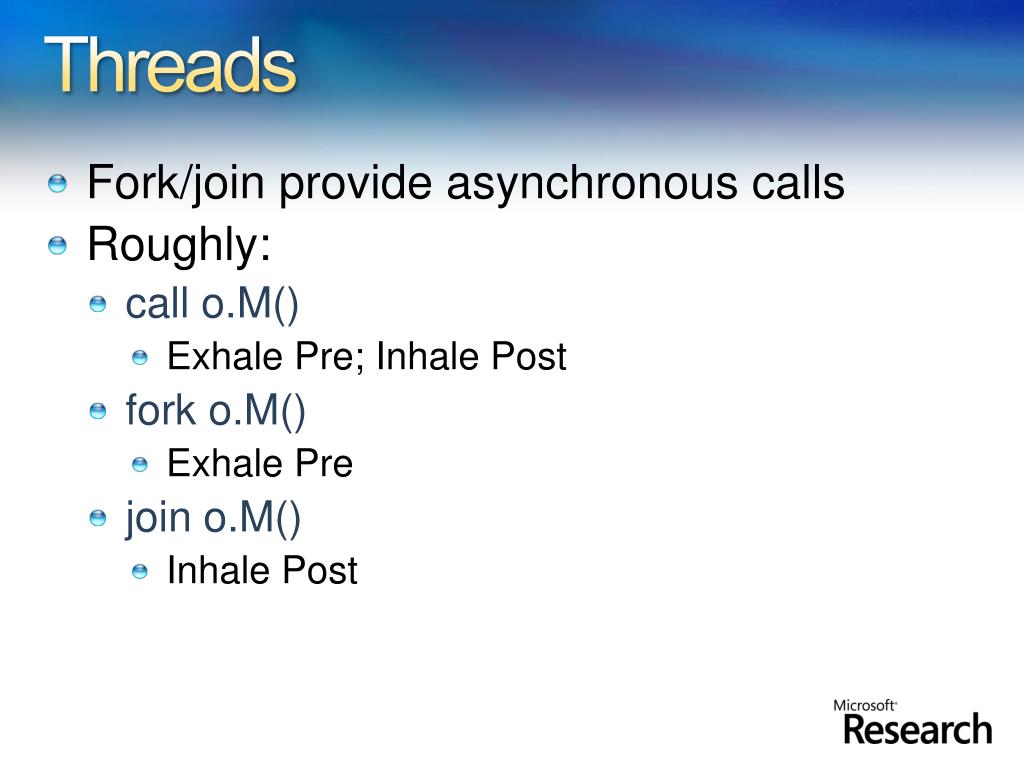 Threads

Fork/join provide asynchronous calls

Roughly:

call o.M()

Exhale Pre; Inhale Post

fork o.M()

Exhale Pre

join o.M()

Inhale Post

Microsoft Research